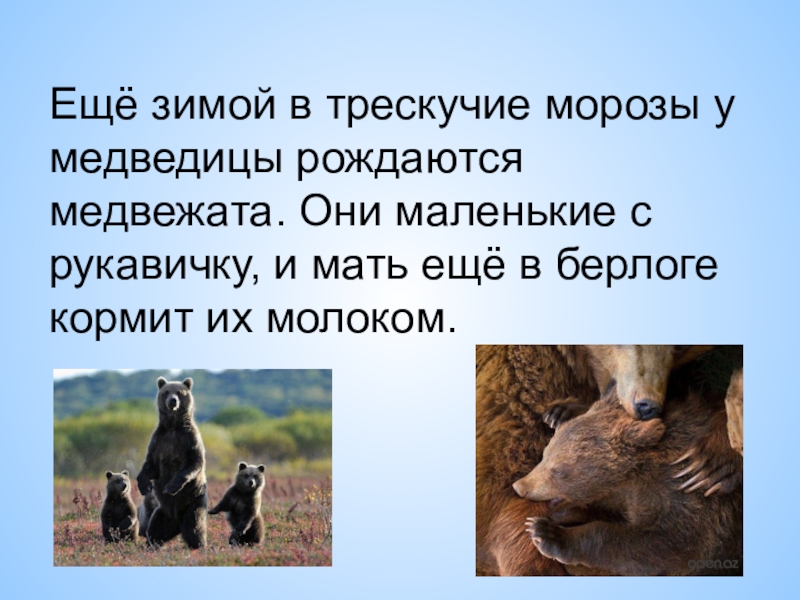 Ещё зимой в трескучие морозы у медведицы рождаются медвежата. Они маленькие с рукавичку, и мать ещё в берлоге кормит их молоком.

open.az